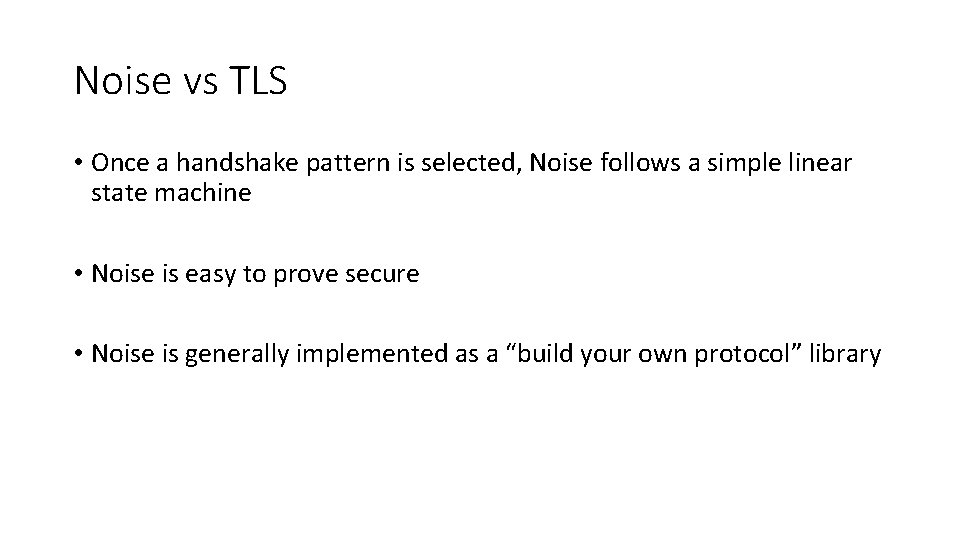 Noise vs TLS

• Once a handshake pattern is selected, Noise follows a simple linear state machine

• Noise is easy to prove secure

• Noise is generally implemented as a “build your own protocol” library